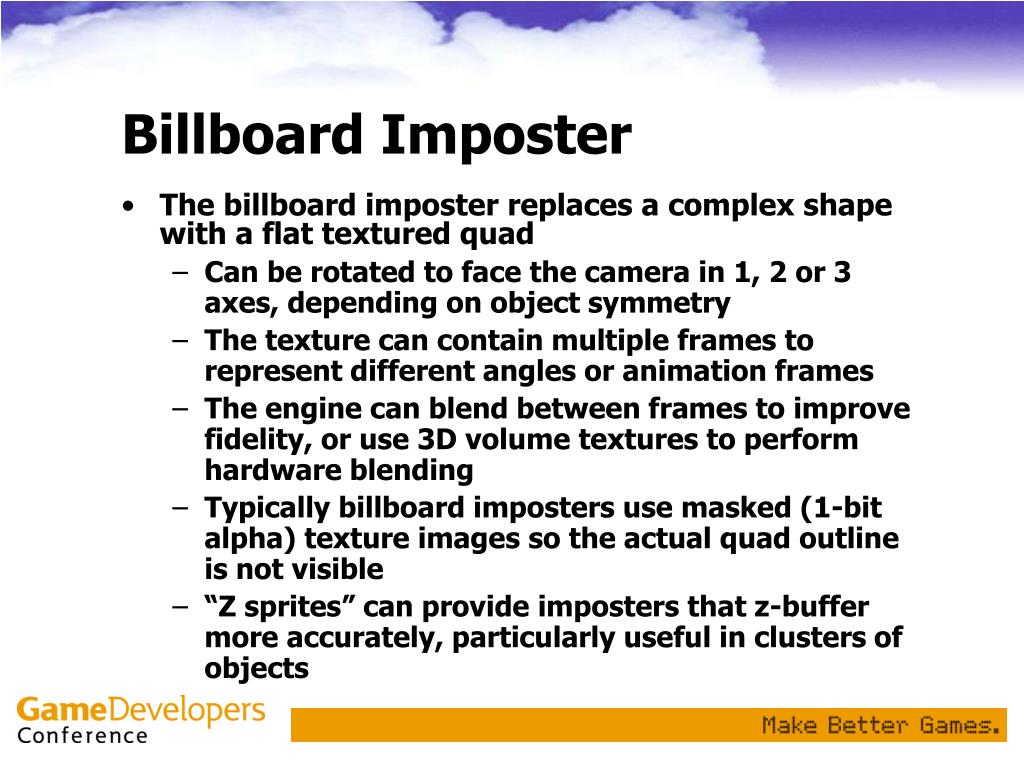 Billboard Imposter

• The billboard imposter replaces a complex shape with a flat textured quad
– Can be rotated to face the camera in 1, 2 or 3 axes, depending on object symmetry
– The texture can contain multiple frames to represent different angles or animation frames
– The engine can blend between frames to improve fidelity, or use 3D volume textures to perform hardware blending
– Typically billboard imposters use masked (1-bit alpha) texture images so the actual quad outline is not visible
– “Z sprites” can provide imposters that z-buffer more accurately, particularly useful in clusters of objects

GameDevelopers Conference

Make Better Games.